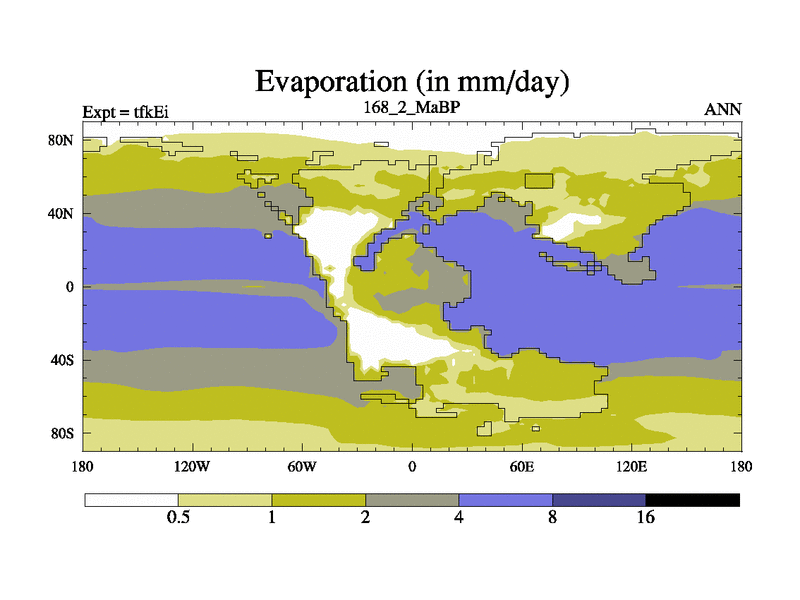 Evaporation (in mm/day)

Expt = tfkEi

168_2_MaBP

ANN

80N
40N
0
40S
80S

180
120W
60W
0
60E
120E
180

0.5
1
2
4
8
16